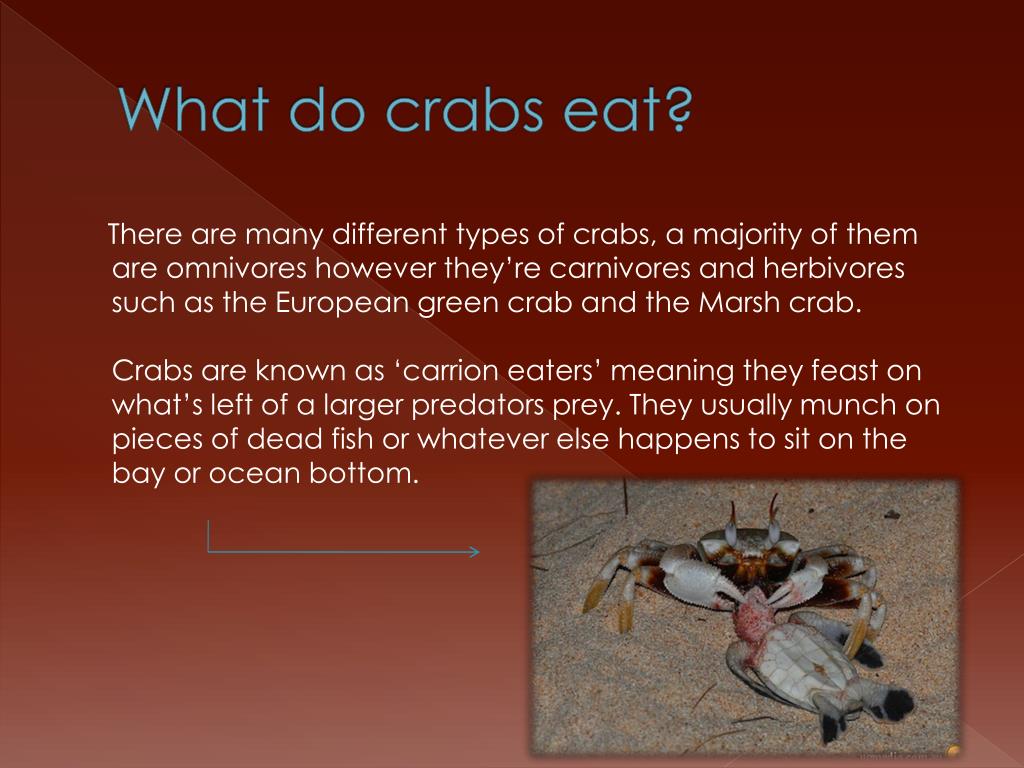 What do crabs eat?

There are many different types of crabs, a majority of them are omnivores however they're carnivores and herbivores such as the European green crab and the Marsh crab.

Crabs are known as 'carrion eaters' meaning they feast on what's left of a larger predators prey. They usually munch on pieces of dead fish or whatever else happens to sit on the bay or ocean bottom.